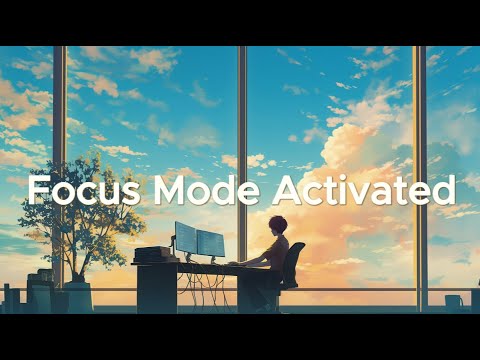 Focus Mode Activated